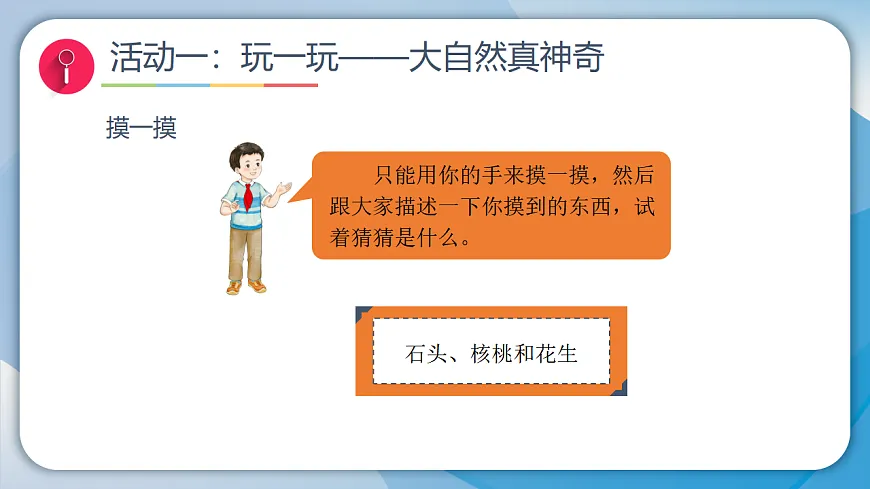 活动一：玩一玩——大自然真神奇

摸一摸

只能用你的手来摸一摸，然后跟大家描述一下你摸到的东西，试着猜猜是什么。

石头、核桃和花生